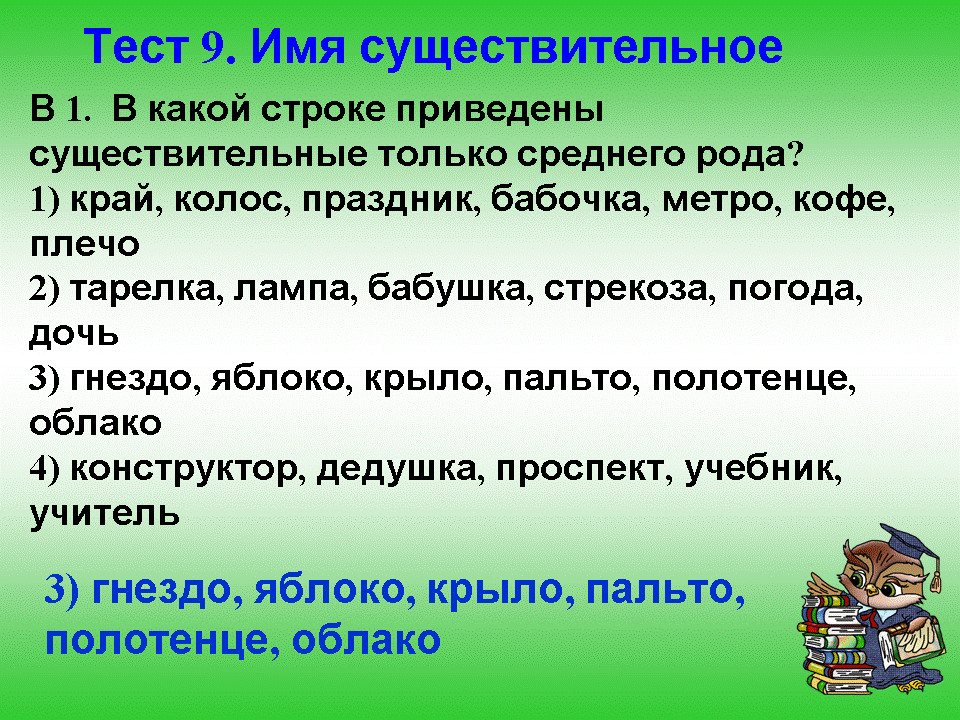 Тест 9. Имя существительное

В 1. В какой строке приведены существительные только среднего рода?
1) край, колос, праздник, бабочка, метро, кофе, плечо
2) тарелка, лампа, бабушка, стрекоза, погода, дочь
3) гнездо, яблоко, крыло, пальто, полотенце, облако
4) конструктор, дедушка, проспект, учебник, учитель

3) гнездо, яблоко, крыло, пальто, полотенце, облако